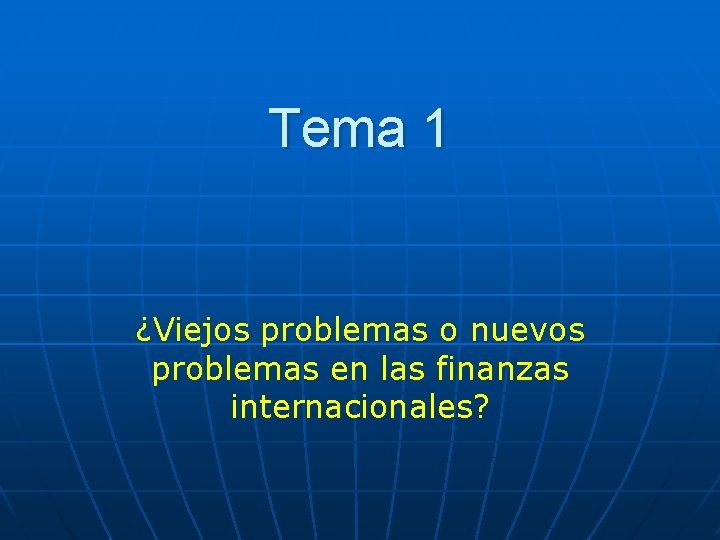 Tema 1

¿Viejos problemas o nuevos problemas en las finanzas internacionales?